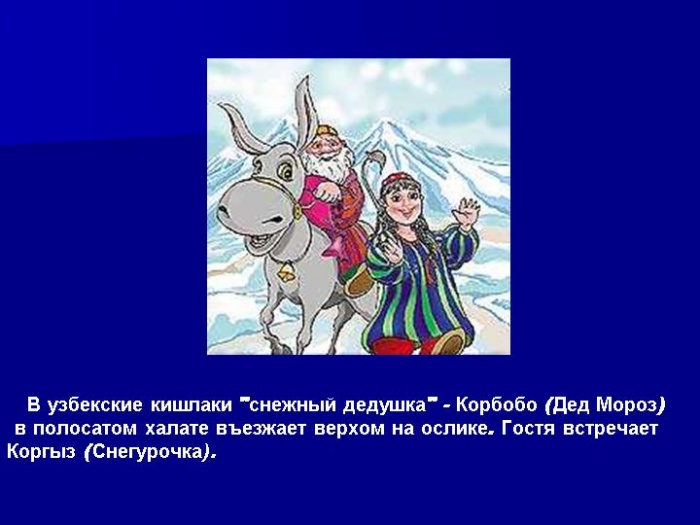 В узбекские кишлаки "снежный дедушка" - Корбобо (Дед Мороз) в полосатом халате въезжает верхом на ослике. Гостя встречает Коргыз (Снегурочка).